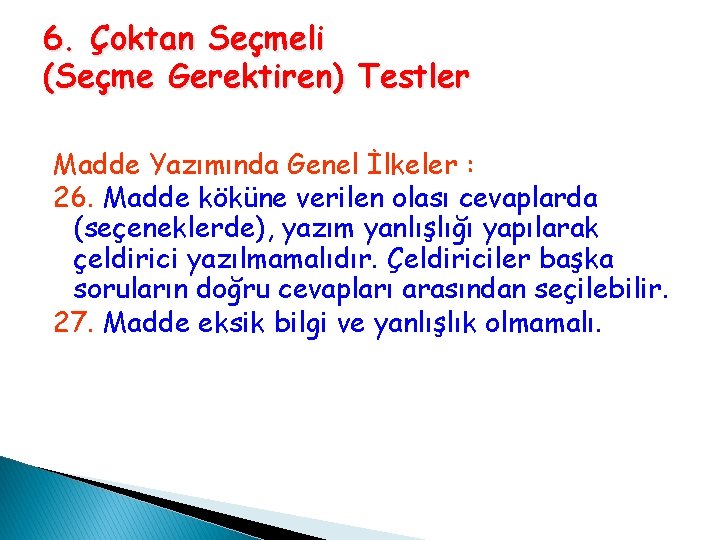 6. Çoktan Seçmeli
(Seçme Gerektiren) Testler

Madde Yazımında Genel İlkeler :

26. Madde köküne verilen olası cevaplarda (seçeneklerde), yazım yanlışlığı yapılarak çeldirici yazılmamalıdır. Çeldiriciler başka soruların doğru cevapları arasından seçilebilir.

27. Madde eksik bilgi ve yanlışlık olmamalı.